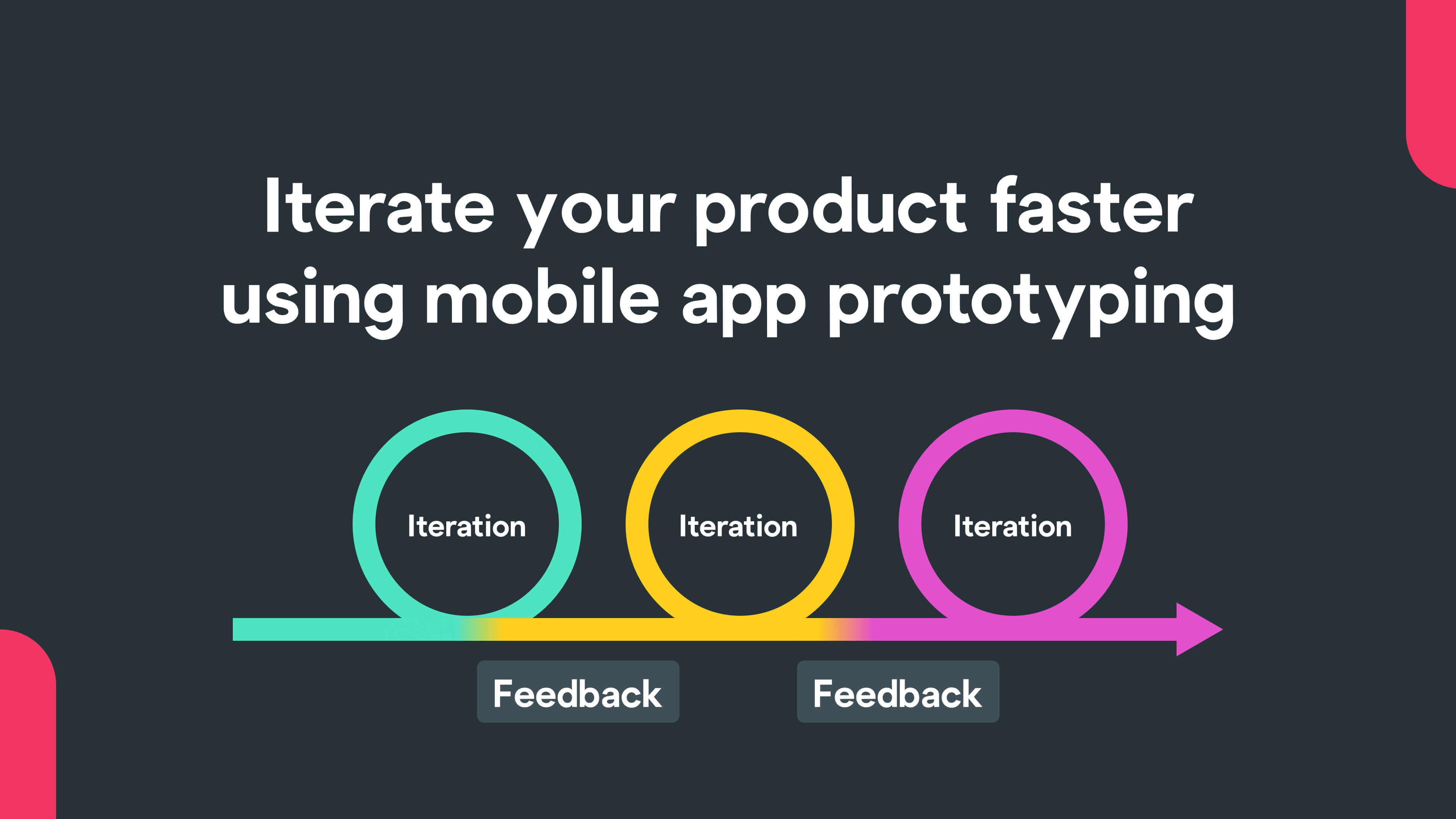 Iterate your product faster using mobile app prototyping

Iteration

Iteration

Iteration

Feedback

Feedback